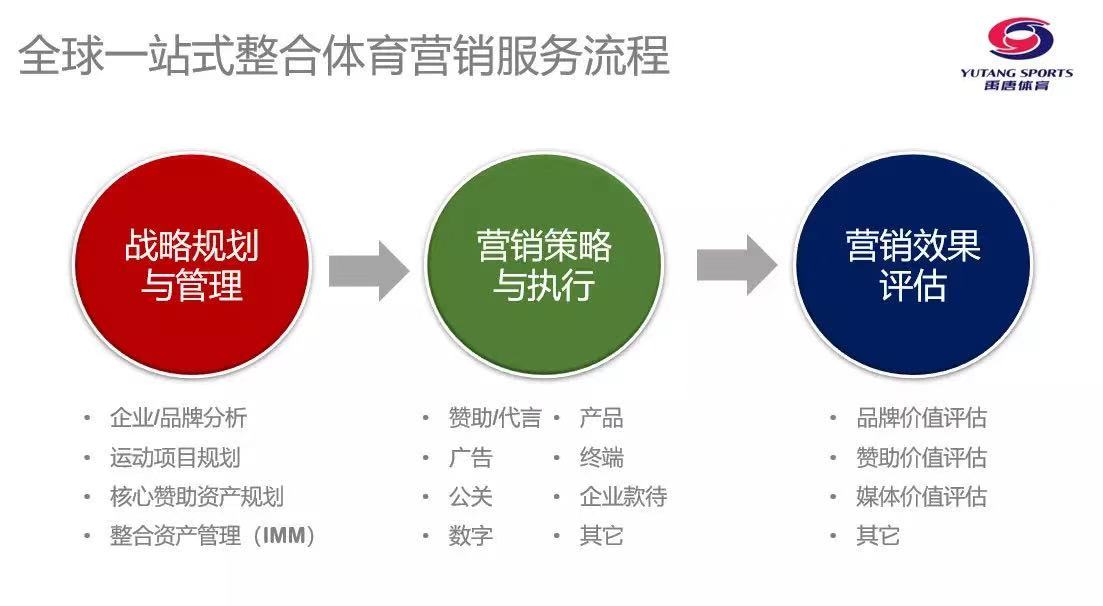 全球一站式整合体育营销服务流程

YUTANG SPORTS
禹唐体育

战略规划与管理

营销策略与执行

营销效果评估

• 企业/品牌分析
• 运动项目规划
• 核心赞助资产规划
• 整合资产管理（IMM）

• 赞助/代言
• 广告
• 公关
• 数字

• 产品
• 终端
• 企业款待
• 其它

• 品牌价值评估
• 赞助价值评估
• 媒体价值评估
• 其它